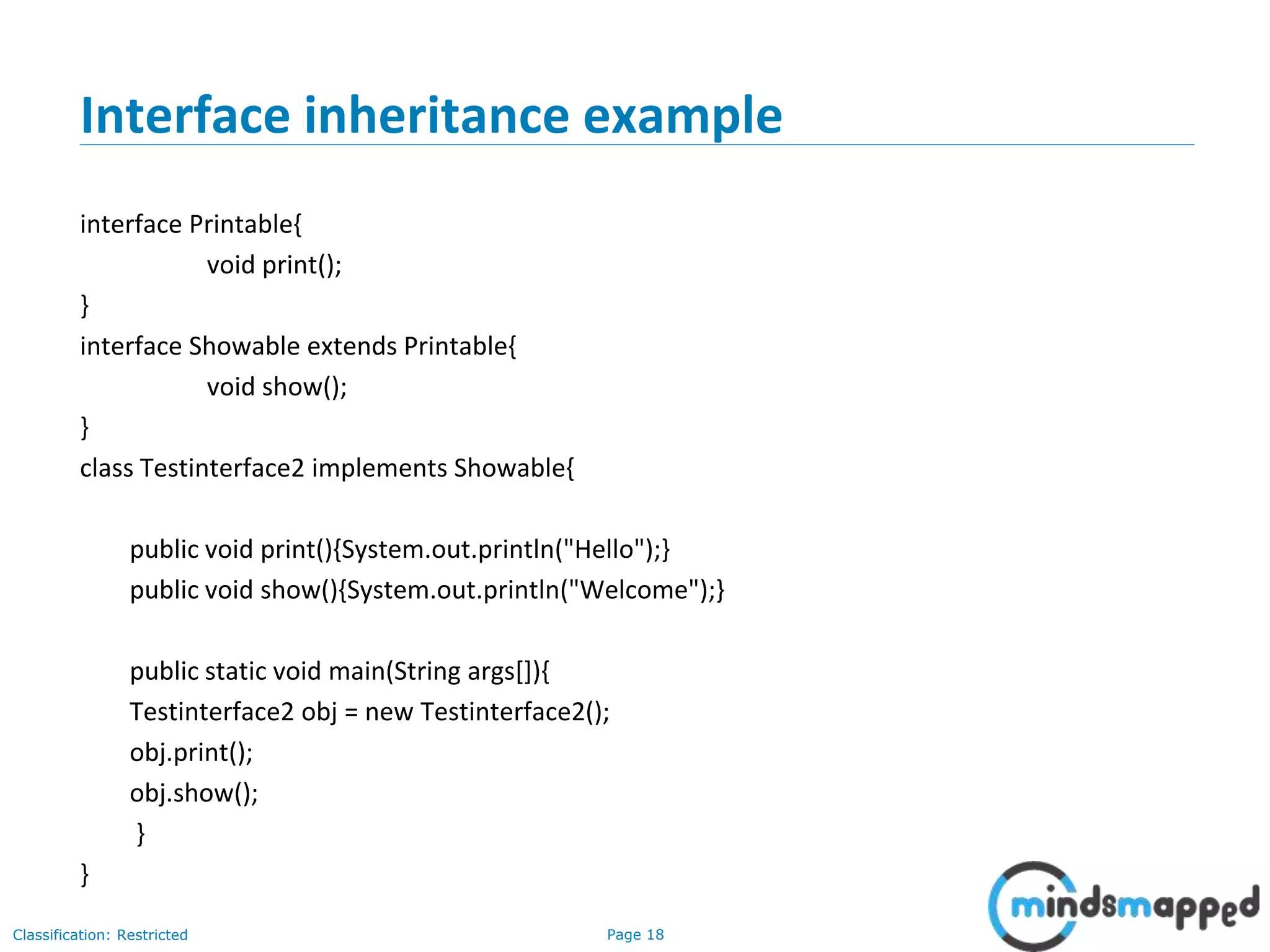 Interface inheritance example

interface Printable{
void print();
}
interface Showable extends Printable{
void show();
}
class Testinterface2 implements Showable{

public void print(){System.out.println("Hello");}
public void show(){System.out.println("Welcome");}

public static void main(String args[]){
Testinterface2 obj = new Testinterface2();
obj.print();
obj.show();
}
}

Classification: Restricted

Page 18

mindsmapped